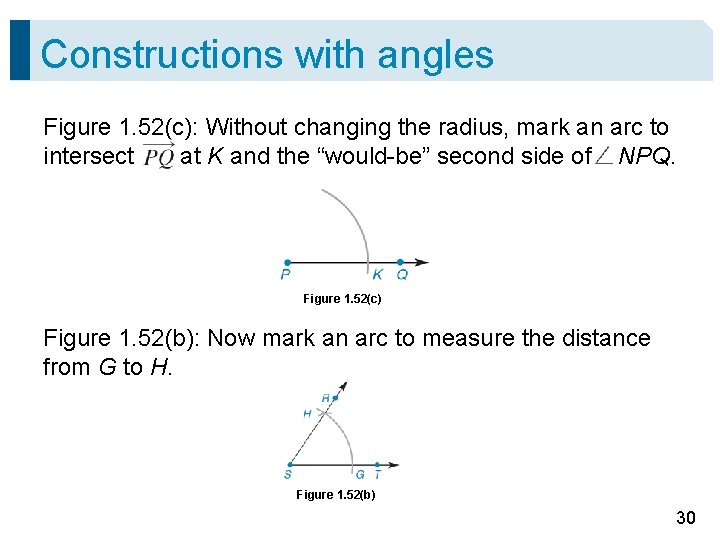 Constructions with angles

Figure 1.52(c): Without changing the radius, mark an arc to intersect $\overrightarrow{PQ}$ at $K$ and the “would-be” second side of $\angle NPQ$.

P K Q

Figure 1.52(c)

Figure 1.52(b): Now mark an arc to measure the distance from $G$ to $H$.

R H S G T

Figure 1.52(b)

30